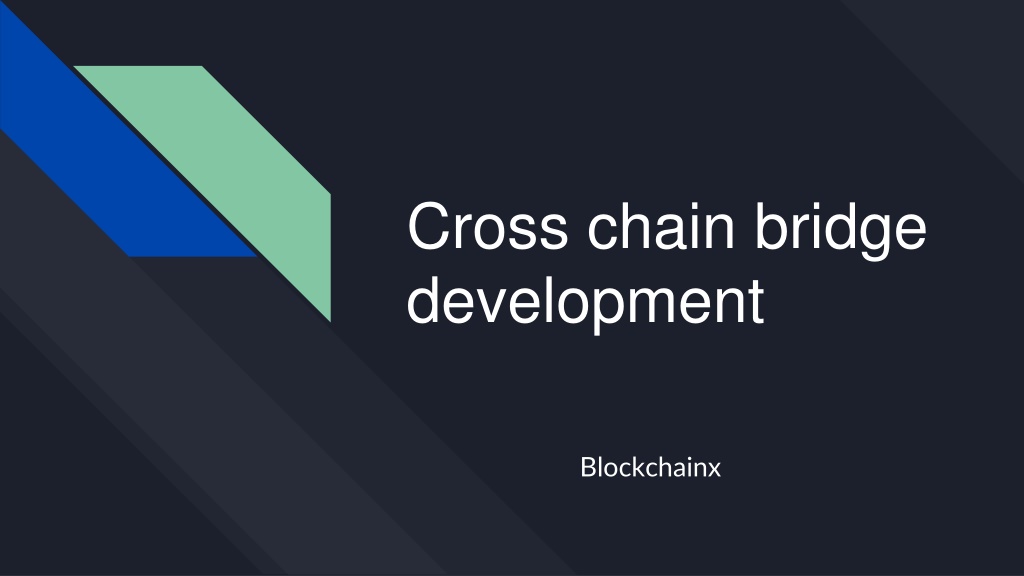 Cross chain bridge development

Blockchainx